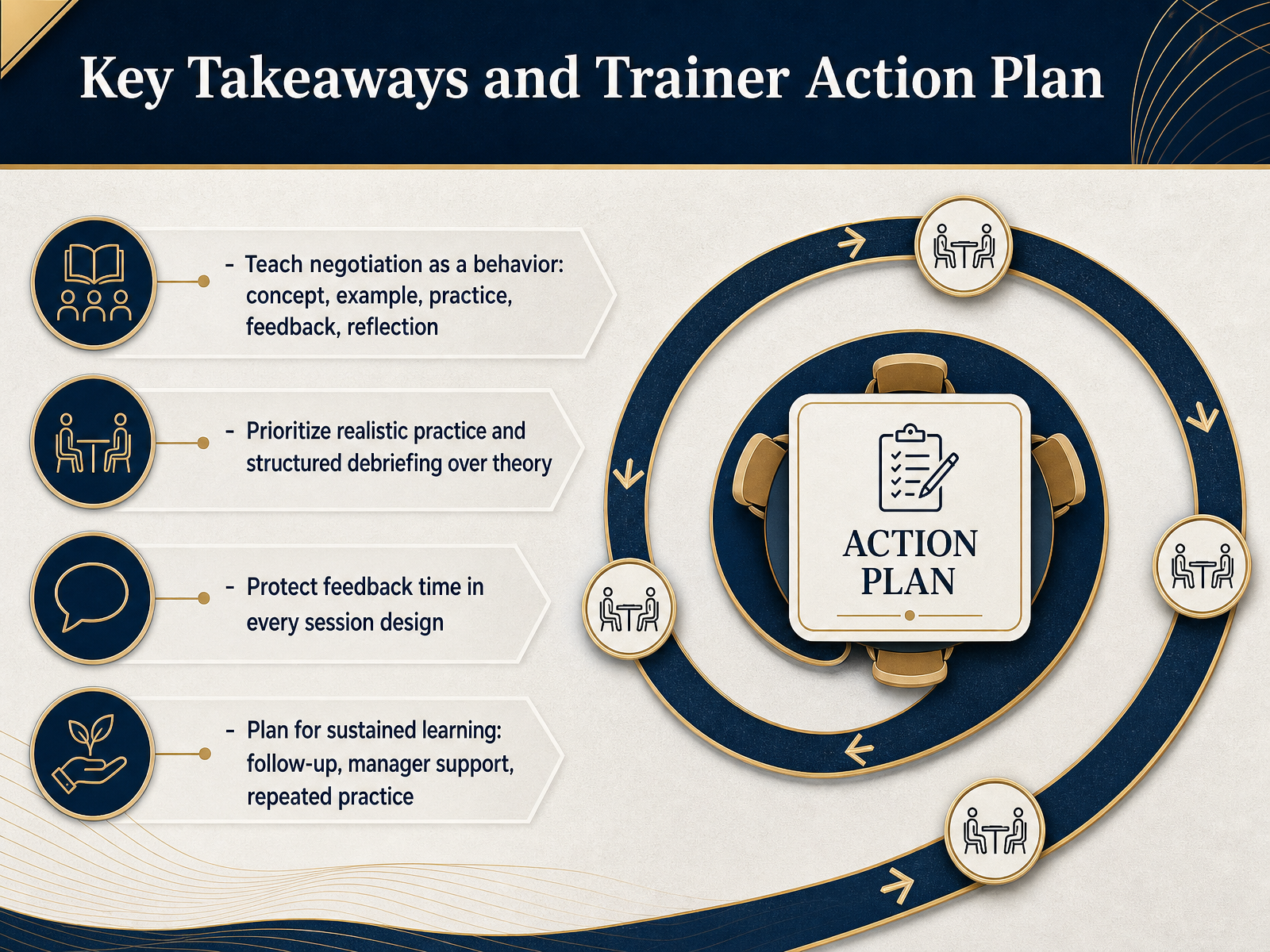 Key Takeaways and Trainer Action Plan

- Teach negotiation as a behavior: concept, example, practice, feedback, reflection

- Prioritize realistic practice and structured debriefing over theory

- Protect feedback time in every session design

- Plan for sustained learning: follow-up, manager support, repeated practice

ACTION PLAN